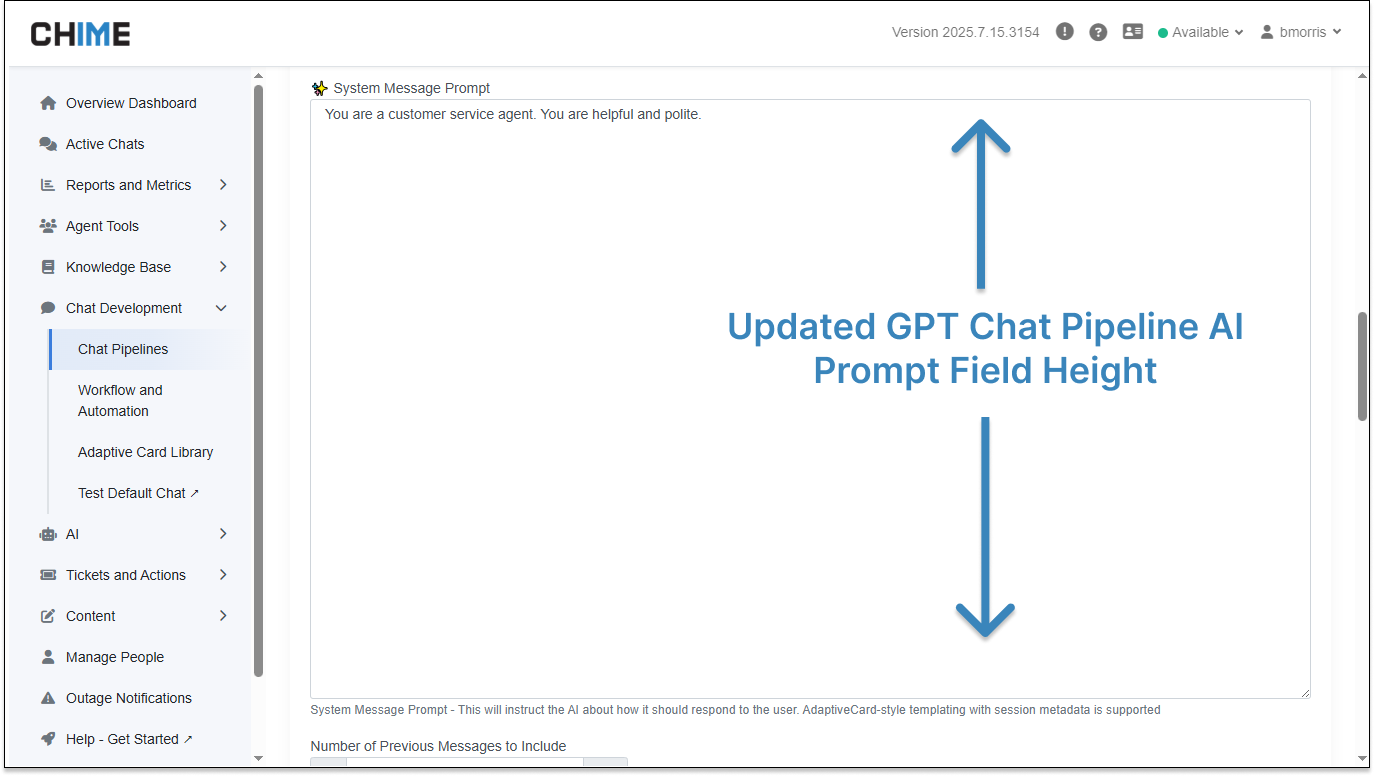 CHIME

Version 2025.7.15.3154 Available bmorris

Overview Dashboard
Active Chats
Reports and Metrics
Agent Tools
Knowledge Base
Chat Development
Chat Pipelines
Workflow and Automation
Adaptive Card Library
Test Default Chat ↗
AI
Tickets and Actions
Content
Manage People
Outage Notifications
Help - Get Started ↗

System Message Prompt

You are a customer service agent. You are helpful and polite.

Updated GPT Chat Pipeline AI Prompt Field Height

System Message Prompt - This will instruct the AI about how it should respond to the user. AdaptiveCard-style templating with session metadata is supported

Number of Previous Messages to Include